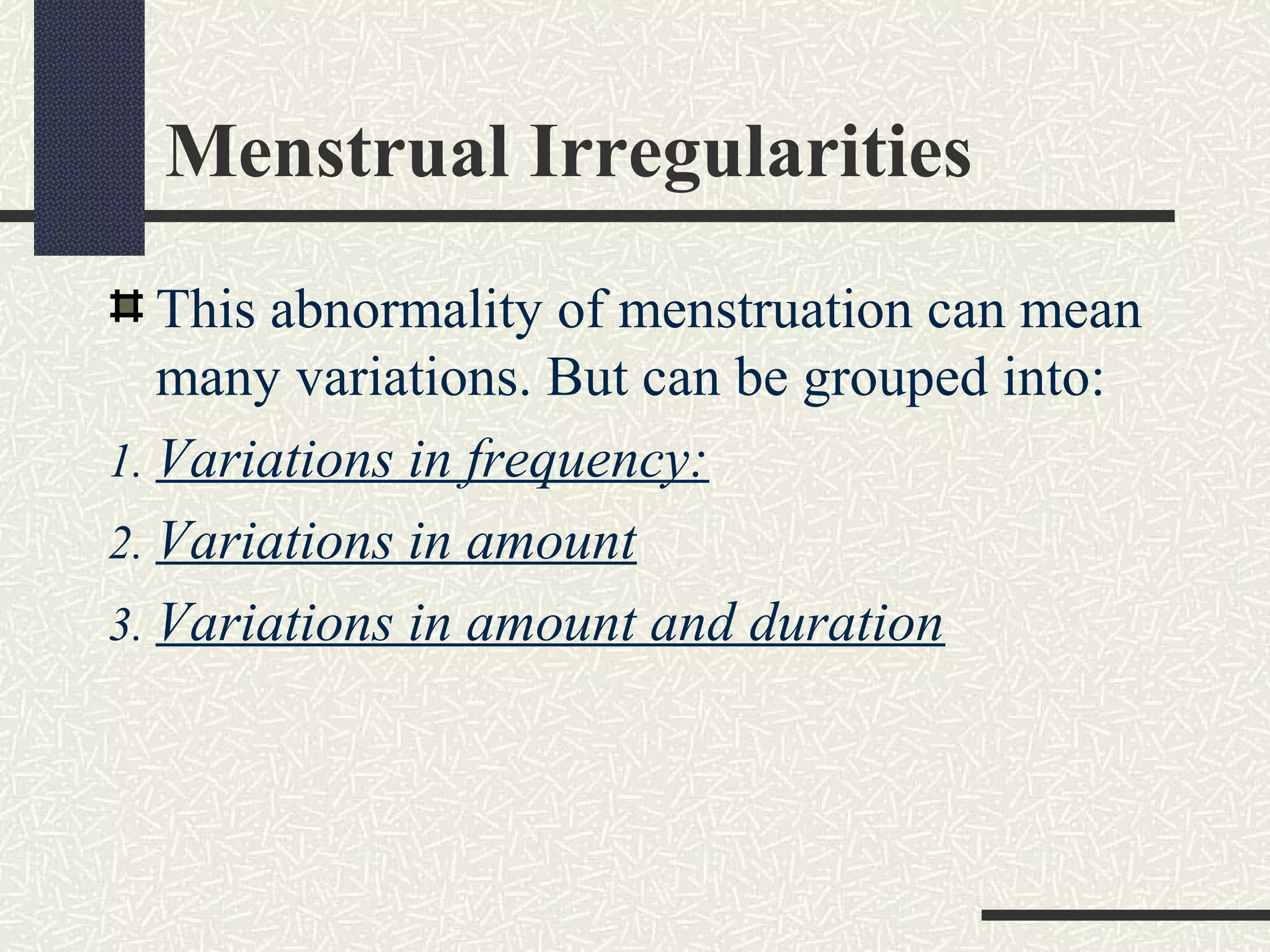 Menstrual Irregularities

This abnormality of menstruation can mean many variations. But can be grouped into:

1. Variations in frequency:
2. Variations in amount
3. Variations in amount and duration